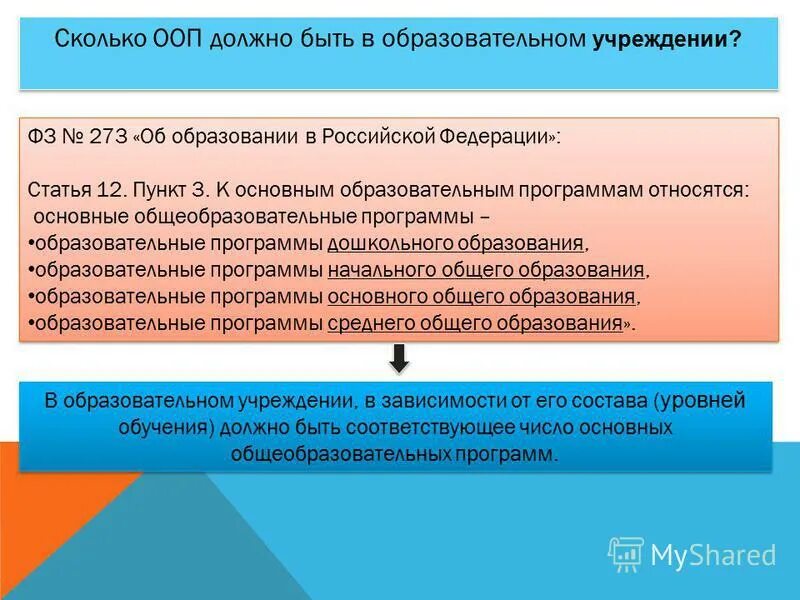 Сколько ООП должно быть в образовательном учреждении?

ФЗ № 273 «Об образовании в Российской Федерации»:

Статья 12. Пункт 3. К основным образовательным программам относятся:
основные общеобразовательные программы –
•образовательные программы дошкольного образования,
•образовательные программы начального общего образования,
•образовательные программы основного общего образования,
•образовательные программы среднего общего образования».

В образовательном учреждении, в зависимости от его состава (уровней обучения) должно быть соответствующее число основных общеобразовательных программ.

MyShared